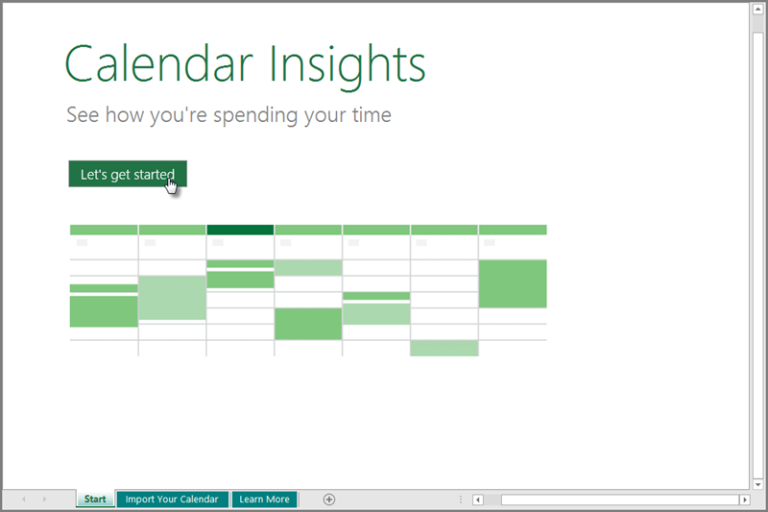 Calendar Insights

See how you're spending your time

Let's get started

Start Import Your Calendar Learn More